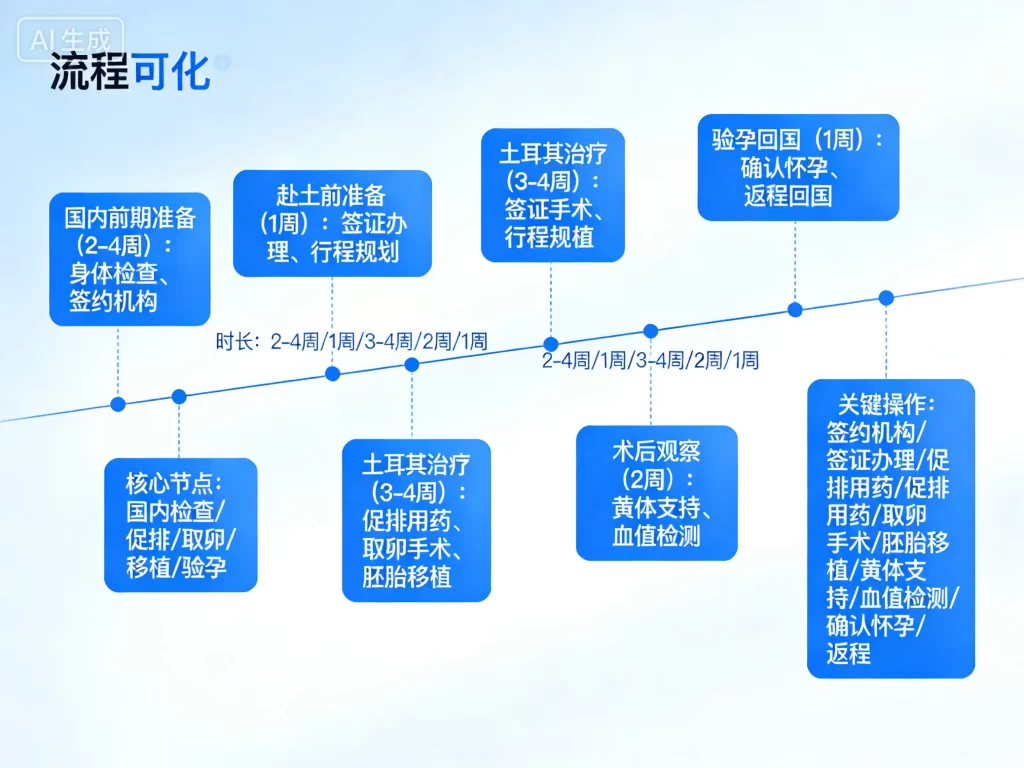 AI生成

流程可化

国内前期准备（2-4周）：身体检查、签约机构

赴土前准备（1周）：签证办理、行程规划

土耳其治疗（3-4周）：签证手术、行程规植

验孕回国（1周）：确认怀孕、返程回国

时长：2-4周/1周/3-4周/2周/1周

2-4周/1周/3-4周/2周/1周

核心节点：国内检查/促排/取卵/移植/验孕

土耳其治疗（3-4周）：促排用药、取卵手术、胚胎移植

术后观察（2周）：黄体支持、血值检测

关键操作：签约机构/签证办理/促排用药/促排用药/取卵手术/胚胎移植/黄体支持/血值检测/确认怀孕/返程